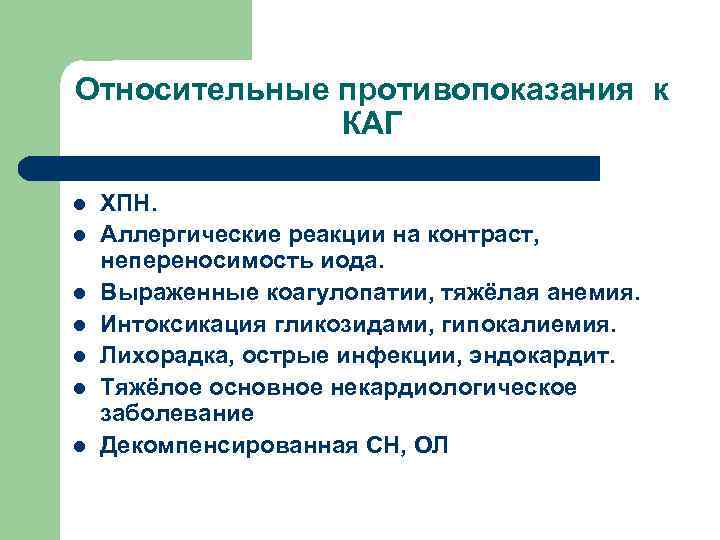 Относительные противопоказания к КАГ

- ХПН.
- Аллергические реакции на контраст, непереносимость иода.
- Выраженные коагулопатии, тяжёлая анемия.
- Интоксикация гликозидами, гипокалиемия.
- Лихорадка, острые инфекции, эндокардит.
- Тяжёлое основное некардиологическое заболевание
- Декомпенсированная СН, ОЛ